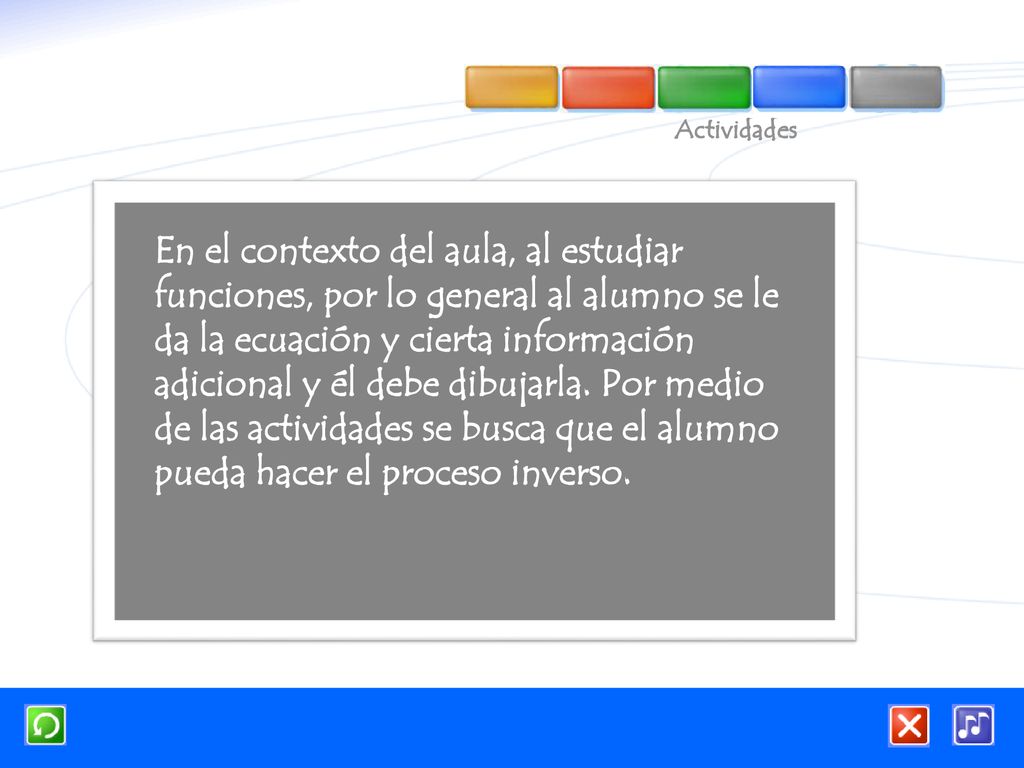 Actividades

En el contexto del aula, al estudiar funciones, por lo general al alumno se le da la ecuación y cierta información adicional y él debe dibujarla. Por medio de las actividades se busca que el alumno pueda hacer el proceso inverso.